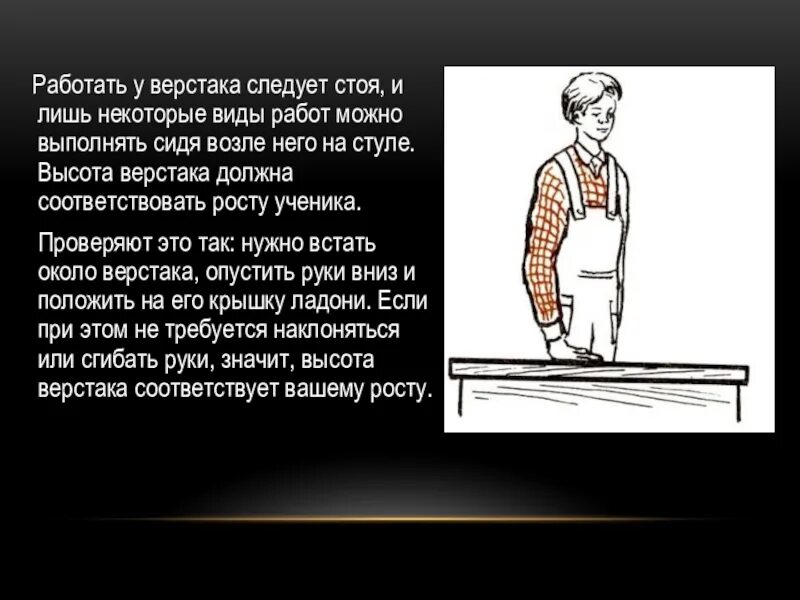 Работать у верстака следует стоя, и лишь некоторые виды работ можно выполнять сидя возле него на стуле. Высота верстака должна соответствовать росту ученика.

Проверяют это так: нужно встать около верстака, опустить руки вниз и положить на его крышку ладони. Если при этом не требуется наклоняться или сгибать руки, значит, высота верстака соответствует вашему росту.